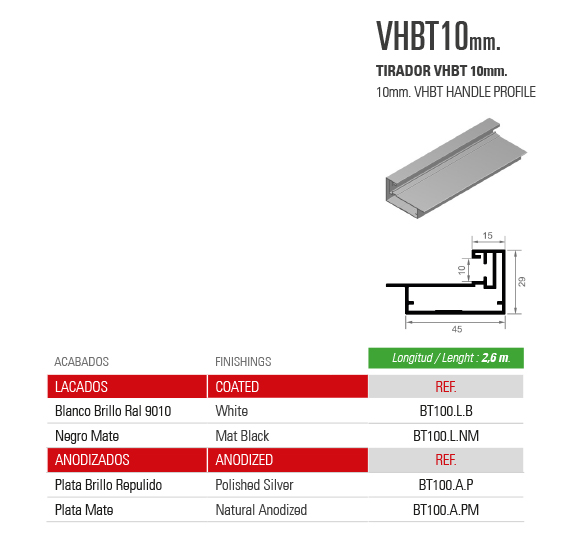 VHBT10mm.

TIRADOR VHBT 10mm.

10mm. VHBT HANDLE PROFILE

15

10

29

45

| ACABADOS | FINISHINGS | Longitud / Lenght : 2,6 m. |
|---|---|---|
| LACADOS | COATED | REF. |
| Blanco Brillo Ral 9010 | White | BT100.L.B |
| Negro Mate | Mat Black | BT100.L.NM |
| ANODIZADOS | ANODIZED | REF. |
| Plata Brillo Repulido | Polished Silver | BT100.A.P |
| Plata Mate | Natural Anodized | BT100.A.PM |